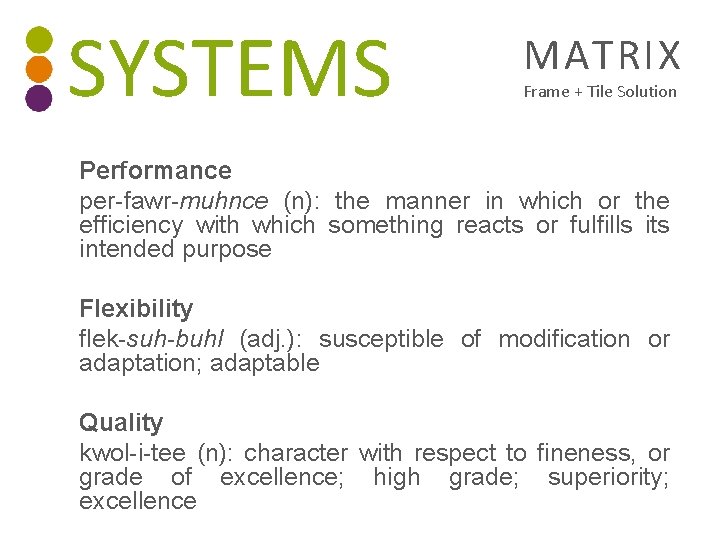 SYSTEMS

MATRIX
Frame + Tile Solution

Performance
per-fawr-muhnce (n): the manner in which or the efficiency with which something reacts or fulfills its intended purpose

Flexibility
flek-suh-buhl (adj.): susceptible of modification or adaptation; adaptable

Quality
kwol-i-tee (n): character with respect to fineness, or grade of excellence; high grade; superiority; excellence